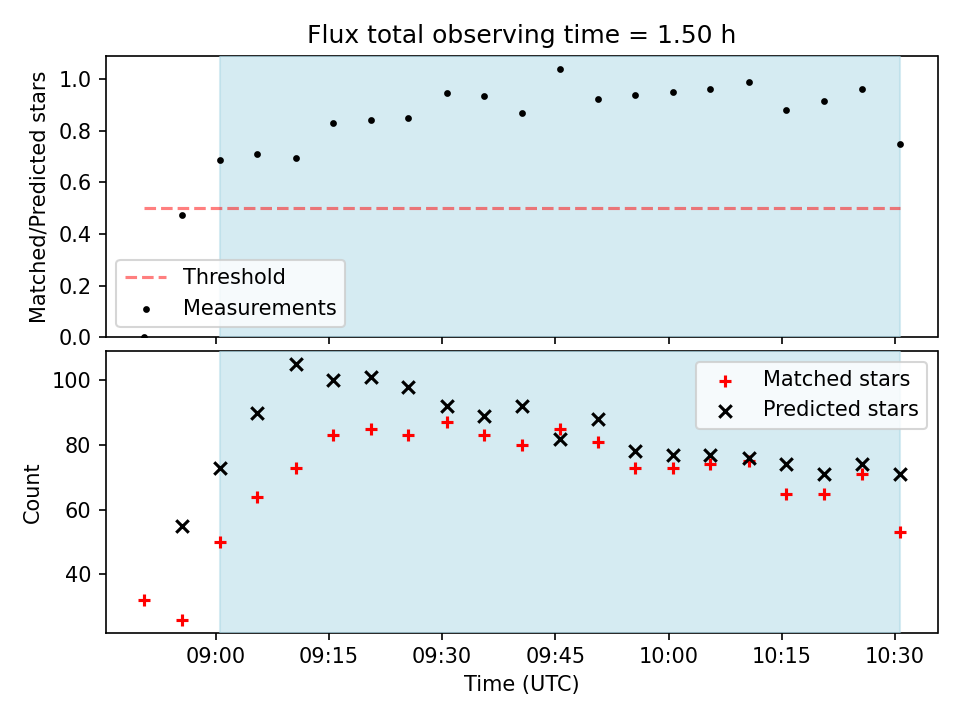 Flux total observing time = 1.50 h

Matched/Predicted stars

1.0
0.8
0.6
0.4
0.2
0.0

Threshold
Measurements

Count

100
80
60
40

Matched stars
Predicted stars

09:00
09:15
09:30
09:45
10:00
10:15
10:30

Time (UTC)